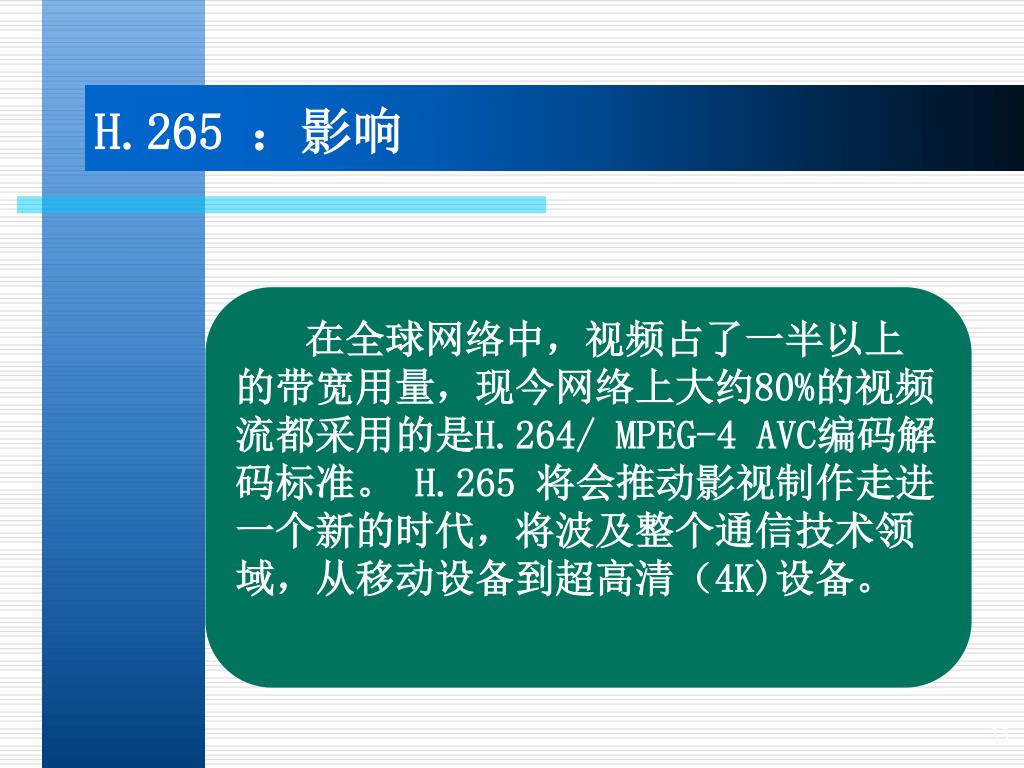 H.265 ：影响

在全球网络中，视频占了一半以上的带宽用量，现今网络上大约80%的视频流都采用的是H.264/ MPEG-4 AVC编码解码标准。 H.265 将会推动影视制作走进一个新的时代，将波及整个通信技术领域，从移动设备到超高清（4K)设备。